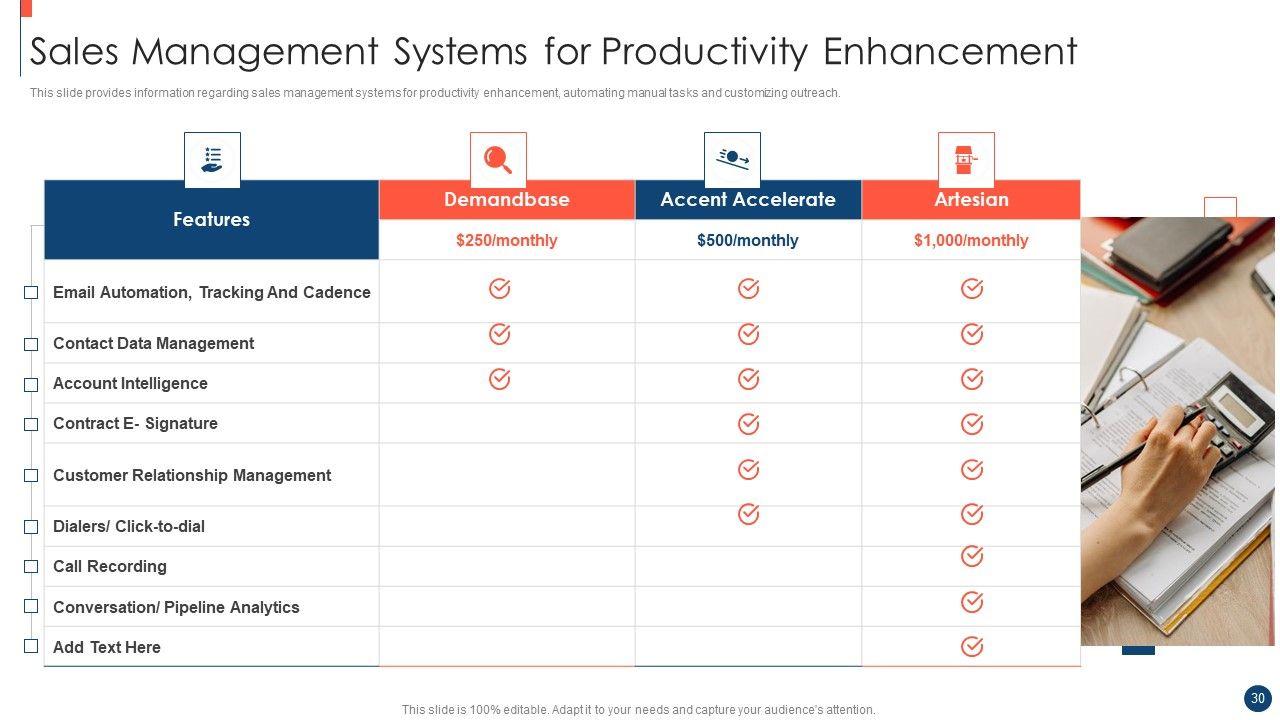 Sales Management Systems for Productivity Enhancement

This slide provides information regarding sales management systems for productivity enhancement, automating manual tasks and customizing outreach.

| Features | Demandbase | Accent Accelerate | Artesian |
|---|---|---|---|
| | $250/monthly | $500/monthly | $1,000/monthly |
| Email Automation, Tracking And Cadence | ✓ | ✓ | ✓ |
| Contact Data Management | ✓ | ✓ | ✓ |
| Account Intelligence | ✓ | ✓ | ✓ |
| Contract E- Signature | | ✓ | ✓ |
| Customer Relationship Management | | ✓ | ✓ |
| Dialers/ Click-to-dial | | ✓ | ✓ |
| Call Recording | | | ✓ |
| Conversation/ Pipeline Analytics | | | ✓ |
| Add Text Here | | | ✓ |

This slide is 100% editable. Adapt it to your needs and capture your audience's attention.

30